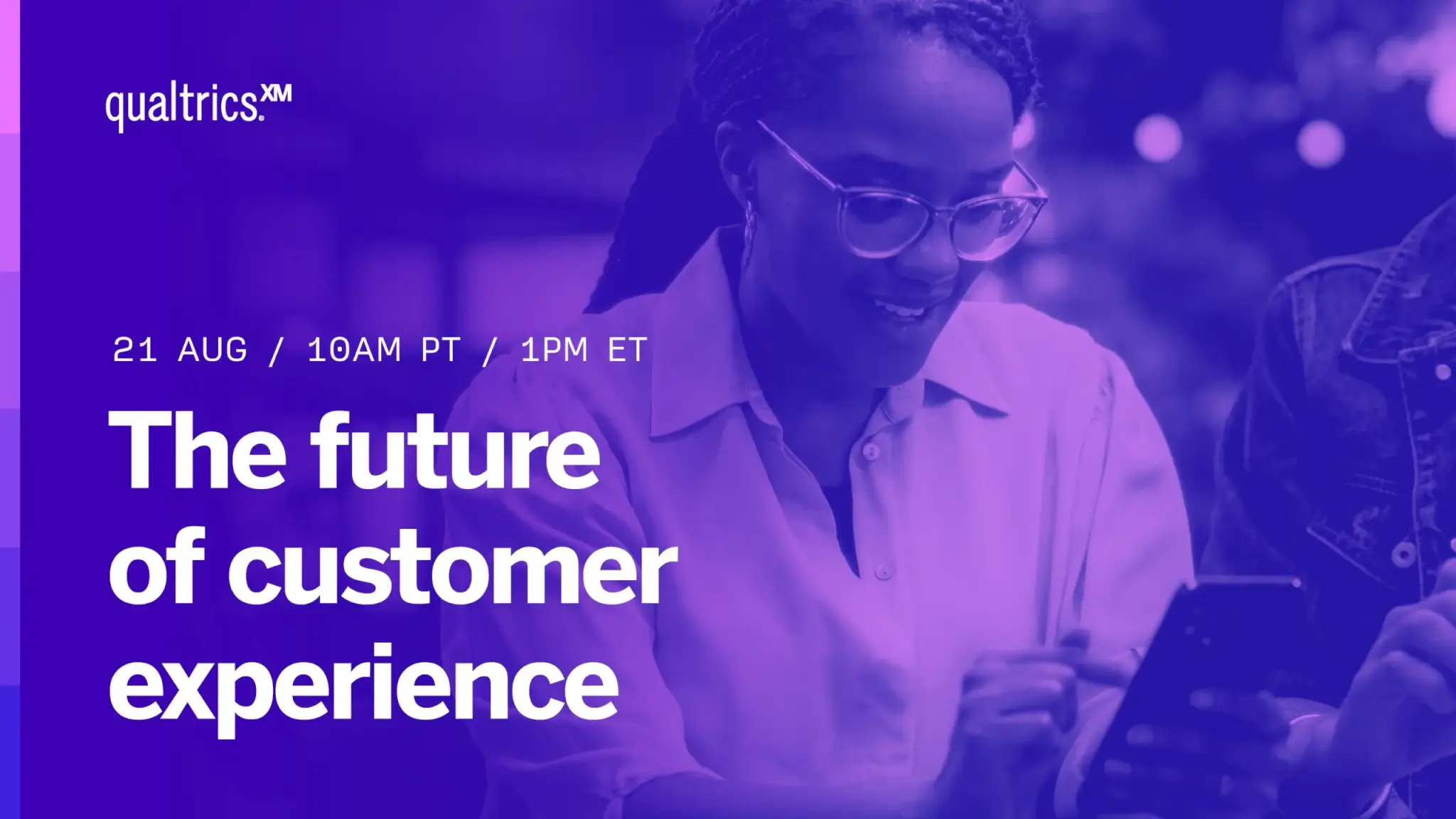 qualtrics.XM

21 AUG / 10AM PT / 1PM ET

The future of customer experience